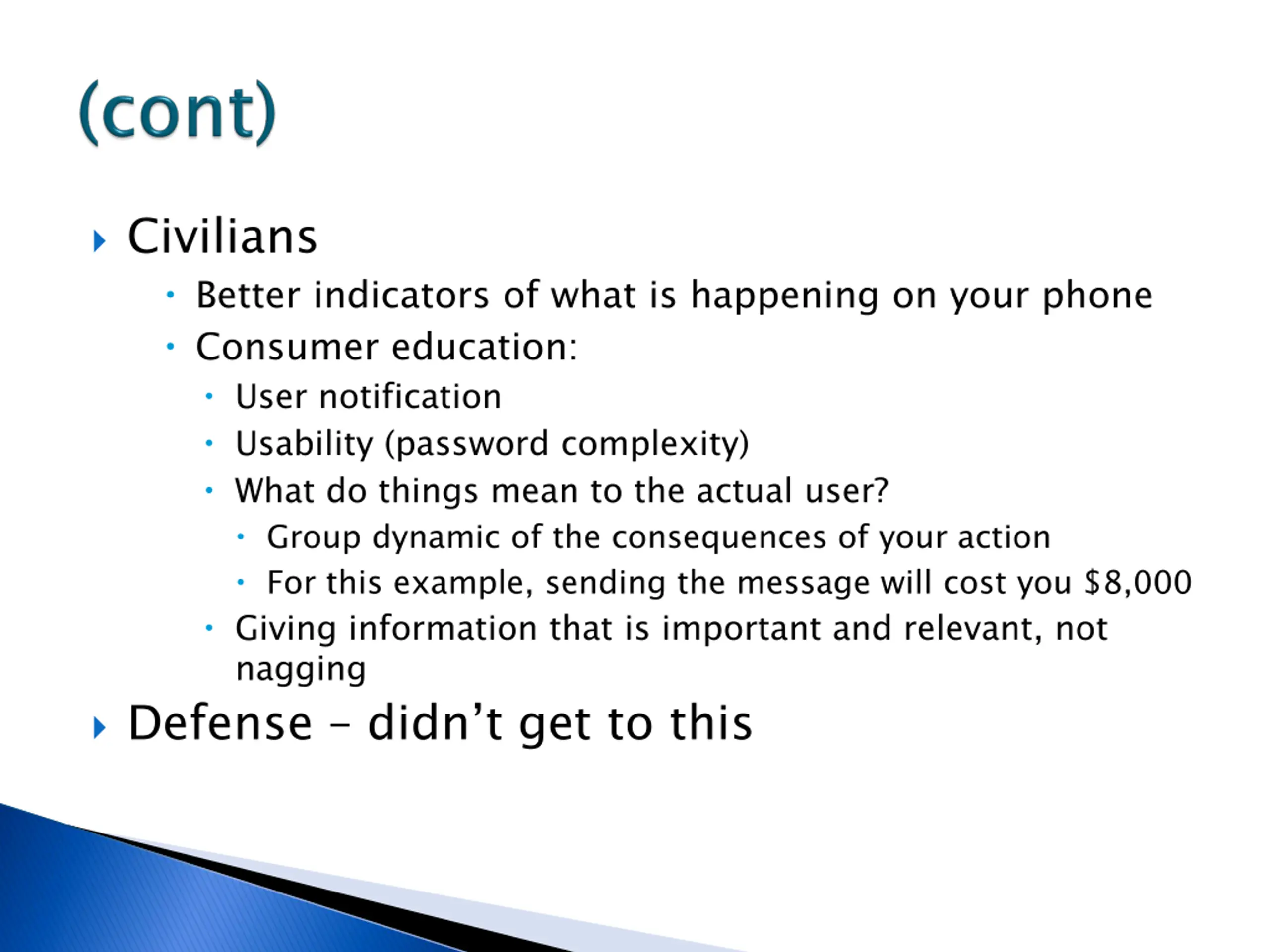 (cont)

Civilians

Better indicators of what is happening on your phone

Consumer education:

User notification

Usability (password complexity)

What do things mean to the actual user?

Group dynamic of the consequences of your action

For this example, sending the message will cost you \$8,000

Giving information that is important and relevant, not nagging

Defense – didn’t get to this